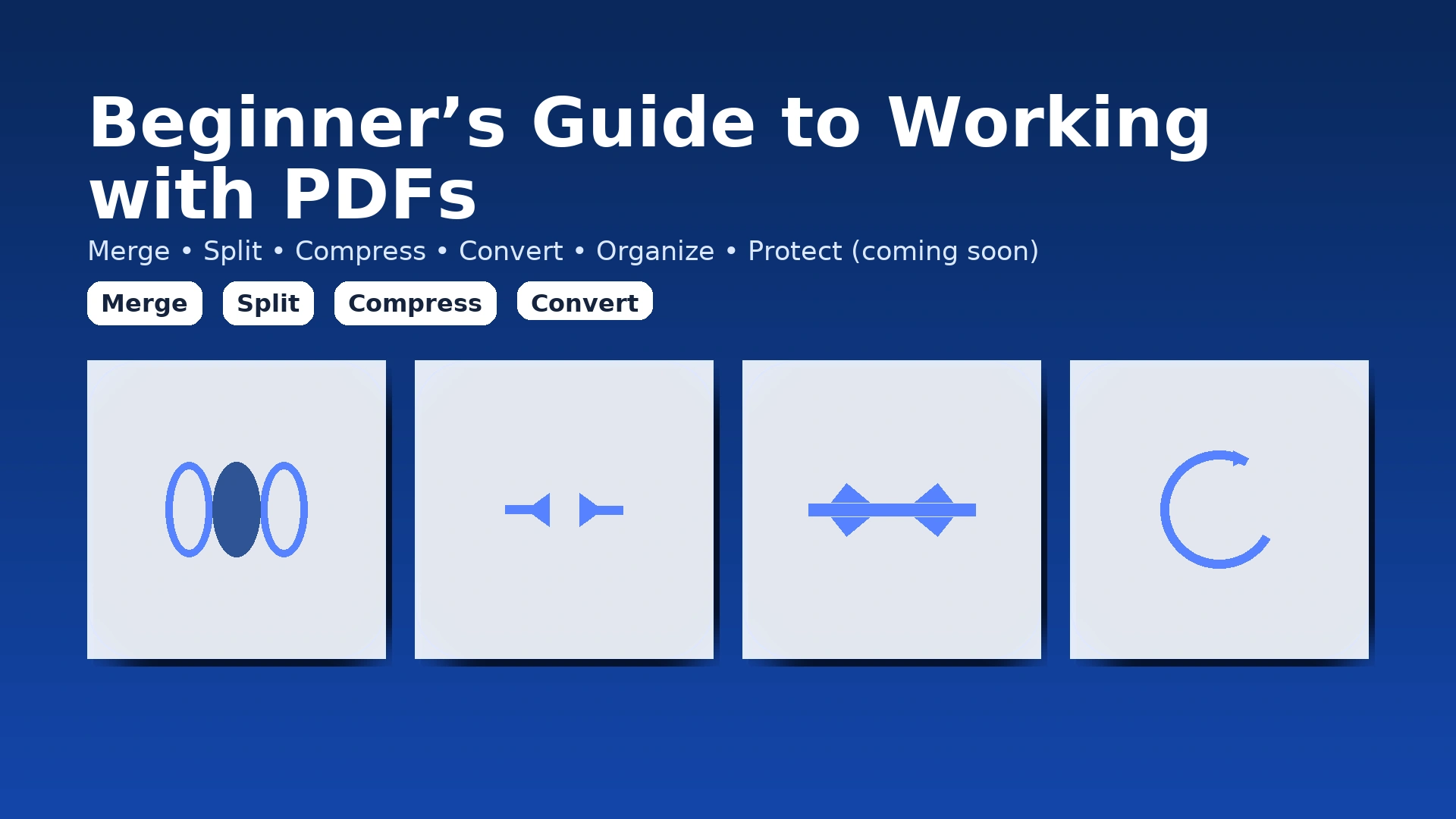 Beginner’s Guide to Working with PDFs

Merge • Split • Compress • Convert • Organize • Protect (coming soon)

Merge Split Compress Convert